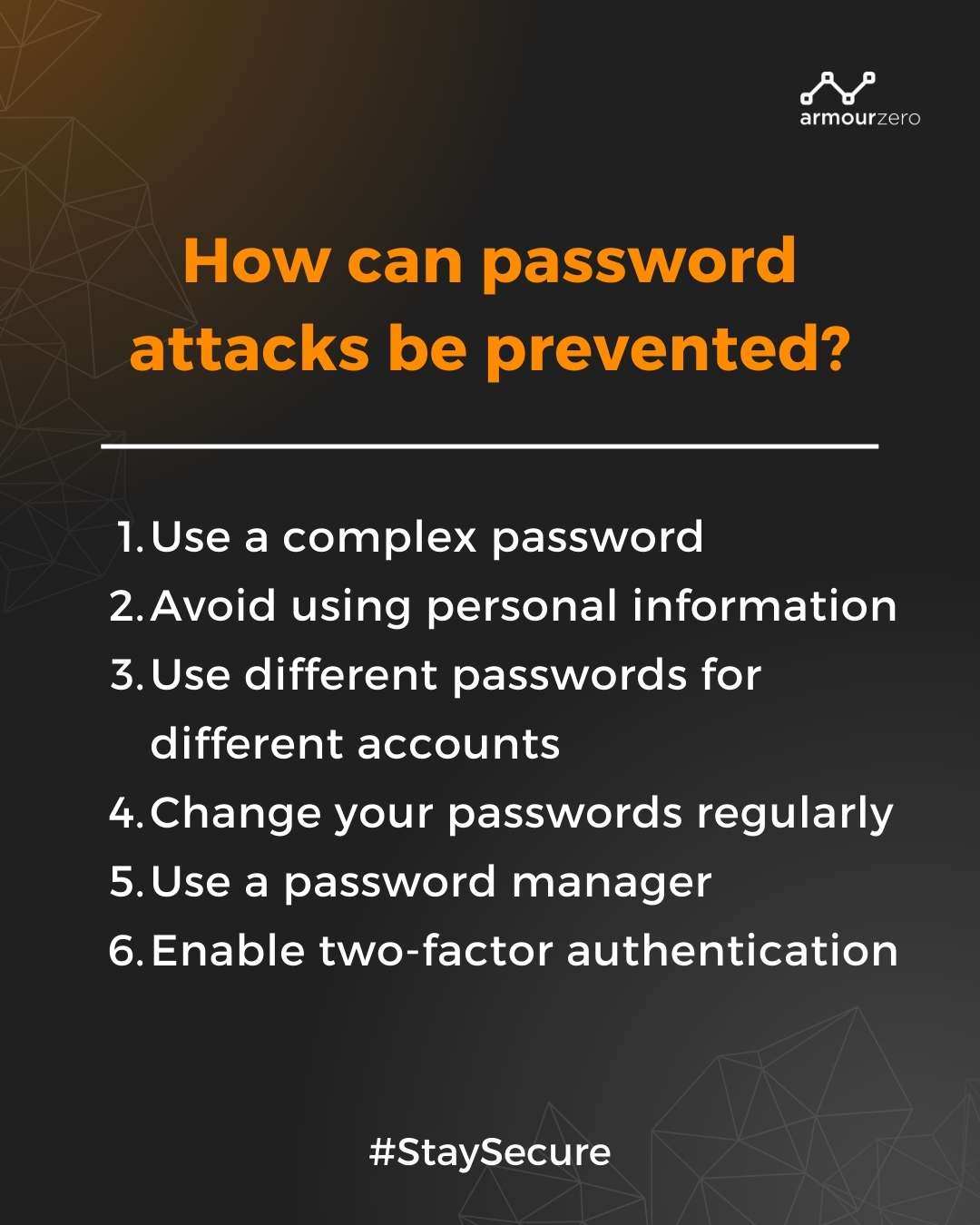 armourzero

How can password attacks be prevented?

1. Use a complex password
2. Avoid using personal information
3. Use different passwords for different accounts
4. Change your passwords regularly
5. Use a password manager
6. Enable two-factor authentication

#StaySecure